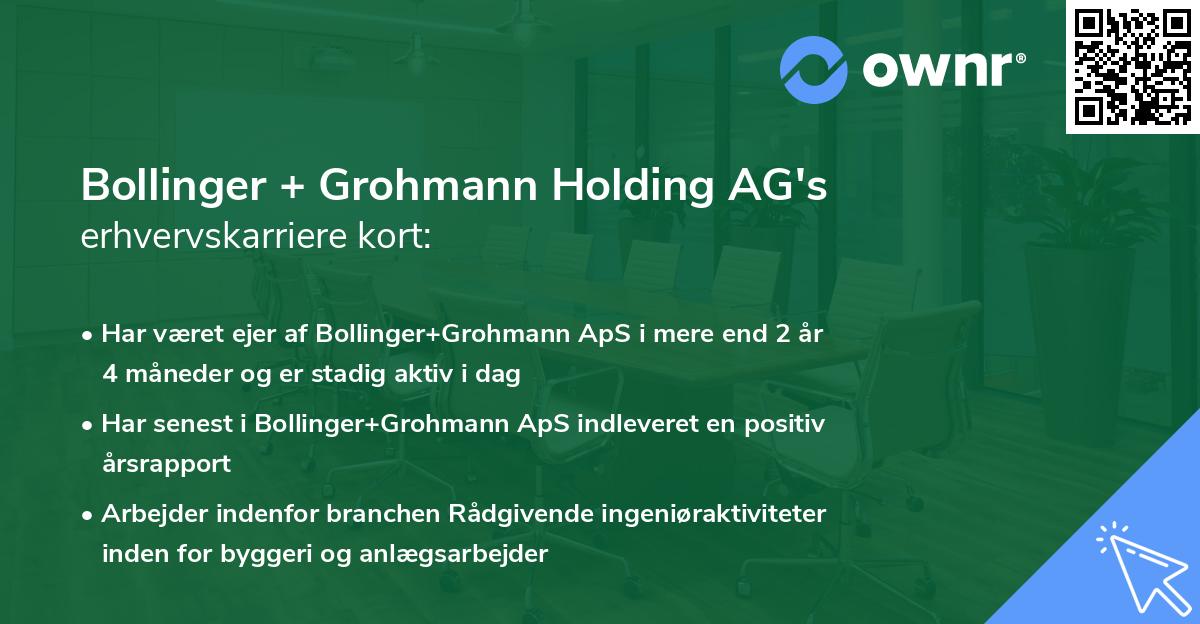 ownr®

Bollinger + Grohmann Holding AG's
erhvervskarriere kort:

• Har været ejer af Bollinger+Grohmann ApS i mere end 2 år 4 måneder og er stadig aktiv i dag

• Har senest i Bollinger+Grohmann ApS indleveret en positiv årsrapport

• Arbejder indenfor branchen Rådgivende ingeniøraktiviteter inden for byggeri og anlægsarbejder